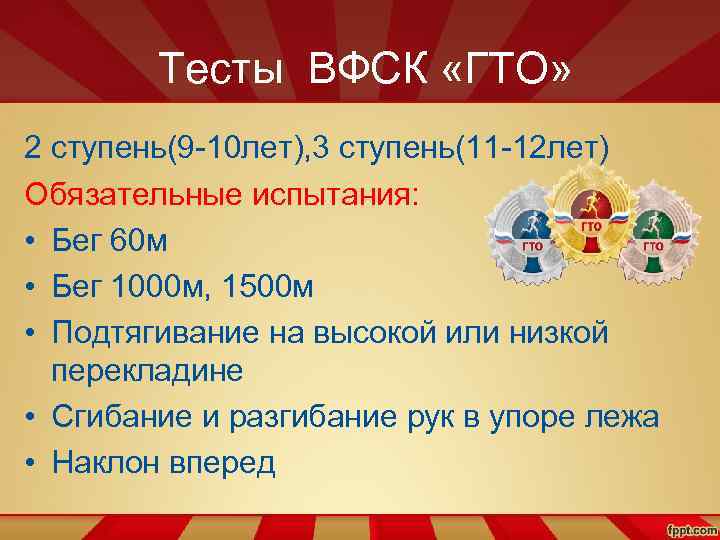 Тесты ВФСК «ГТО»

2 ступень(9-10лет),3 ступень(11-12лет)

Обязательные испытания:

ГТО ГТО ГТО

• Бег 60м
• Бег 1000м, 1500м
• Подтягивание на высокой или низкой перекладине
• Сгибание и разгибание рук в упоре лежа
• Наклон вперед

fppt.com